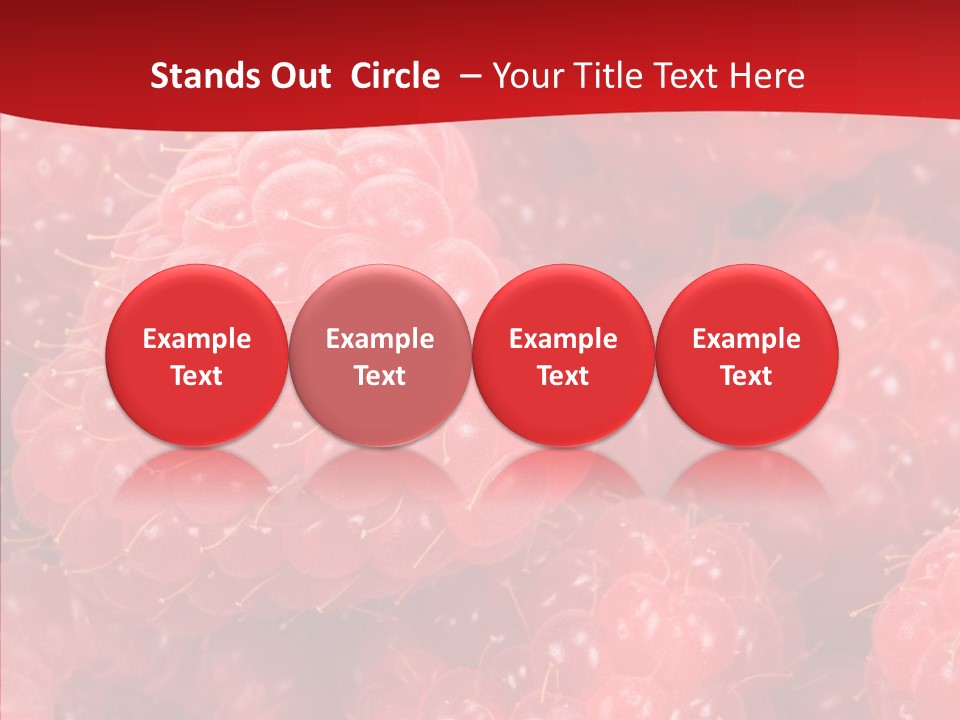 Stands Out Circle – Your Title Text Here

Example Text

Example Text

Example Text

Example Text